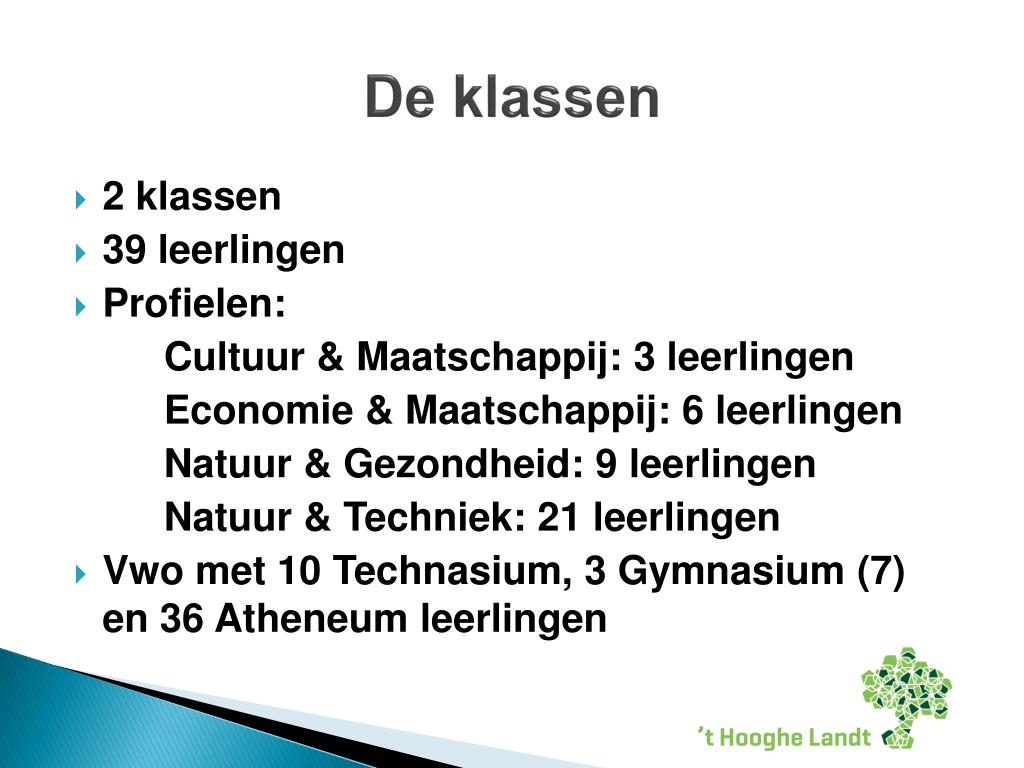 De klassen

2 klassen
39 leerlingen
Profielen:
Cultuur & Maatschappij: 3 leerlingen
Economie & Maatschappij: 6 leerlingen
Natuur & Gezondheid: 9 leerlingen
Natuur & Techniek: 21 leerlingen
Vwo met 10 Technasium, 3 Gymnasium (7) en 36 Atheneum leerlingen

't Hooghe Landt